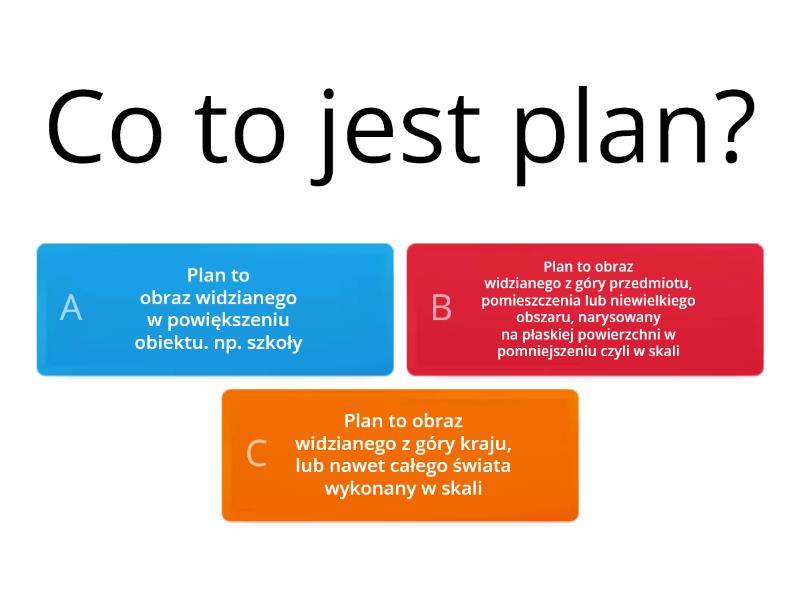 Co to jest plan?

A
Plan to obraz widzianego w powiększeniu obiektu. np. szkoły

B
Plan to obraz widzianego z góry przedmiotu, pomieszczenia lub niewielkiego obszaru, narysowany na płaskiej powierzchni w pomniejszeniu czyli w skali

C
Plan to obraz widzianego z góry kraju, lub nawet całego świata wykonany w skali